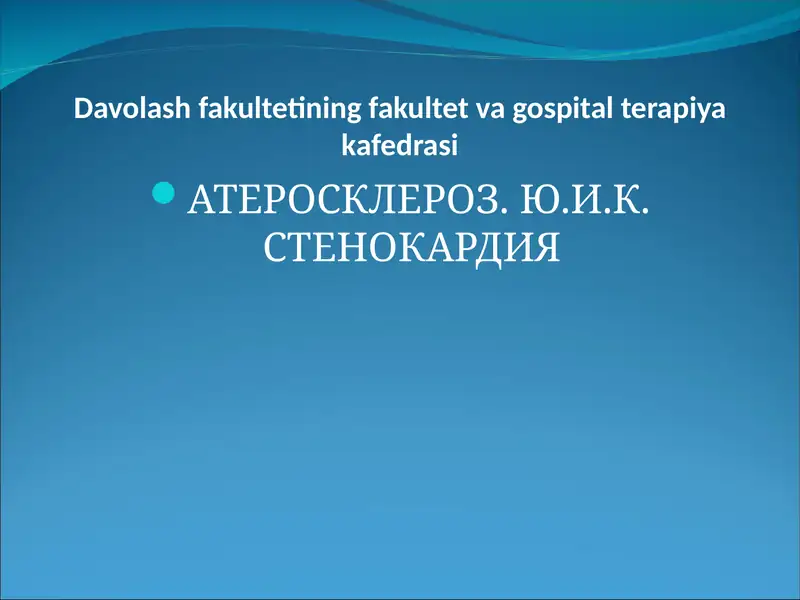 Davolash fakultetining fakultet va gospital terapiya kafedrasi

АТЕРОСКЛЕРОЗ. Ю.И.К. СТЕНОКАРДИЯ